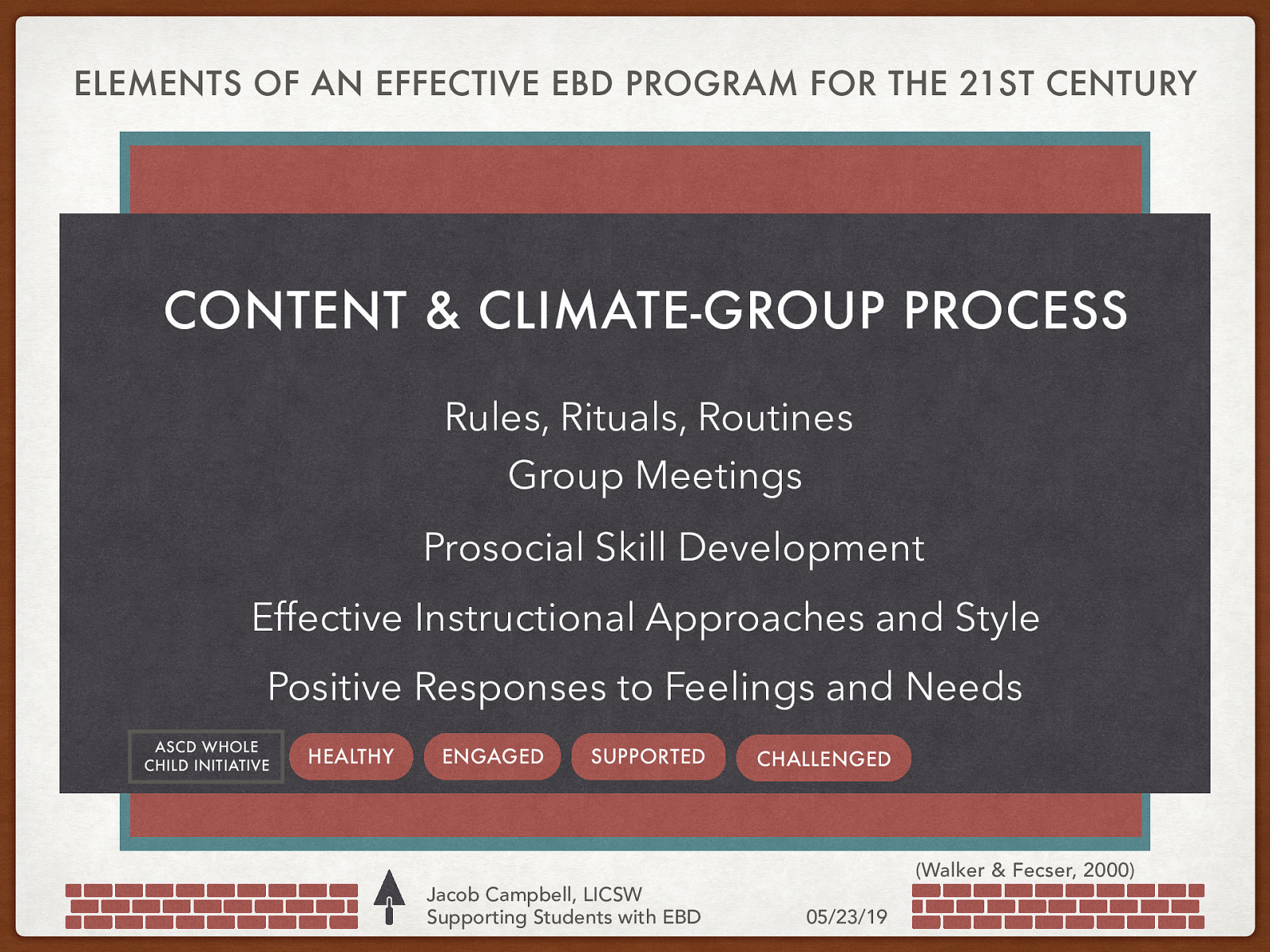 ELEMENTS OF AN EFFECTIVE EBD PROGRAM FOR THE 21ST CENTURY

CONTENT & CLIMATE-GROUP PROCESS

Rules, Rituals, Routines
Group Meetings

Prosocial Skill Development

Effective Instructional Approaches and Style

Positive Responses to Feelings and Needs

ASCD WHOLE CHILD INITIATIVE

HEALTHY

ENGAGED

SUPPORTED

CHALLENGED

(Walker & Fecser, 2000)

Jacob Campbell, LICSW
Supporting Students with EBD

05/23/19